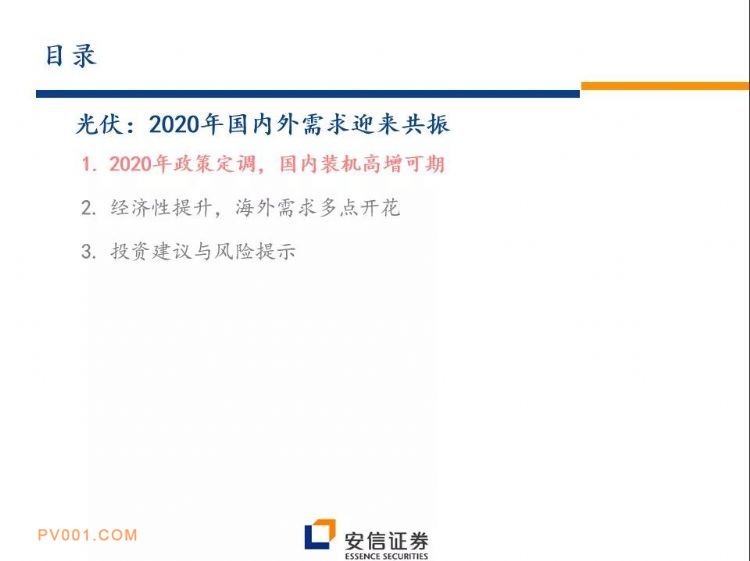 目录

光伏：2020年国内外需求迎来共振

1. 2020年政策定调，国内装机高增可期

2. 经济性提升，海外需求多点开花

3. 投资建议与风险提示

PV001.COM

安信证券
ESSENCE SECURITIES